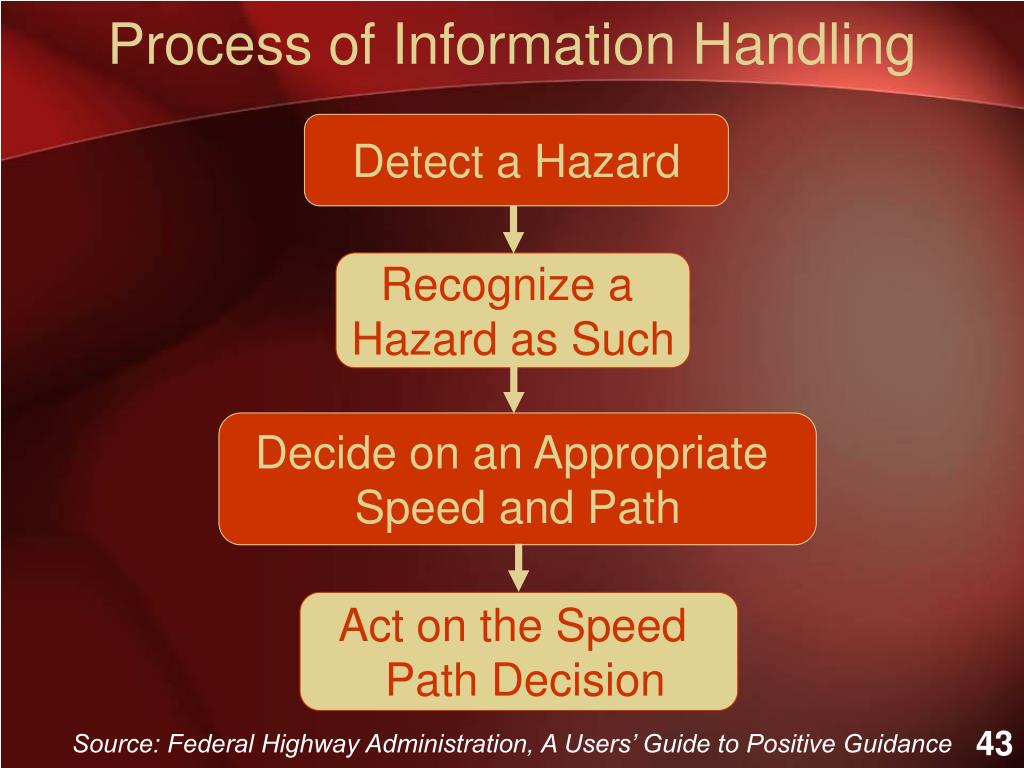 Process of Information Handling

Detect a Hazard

Recognize a Hazard as Such

Decide on an Appropriate Speed and Path

Act on the Speed Path Decision

Source: Federal Highway Administration, A Users' Guide to Positive Guidance

43